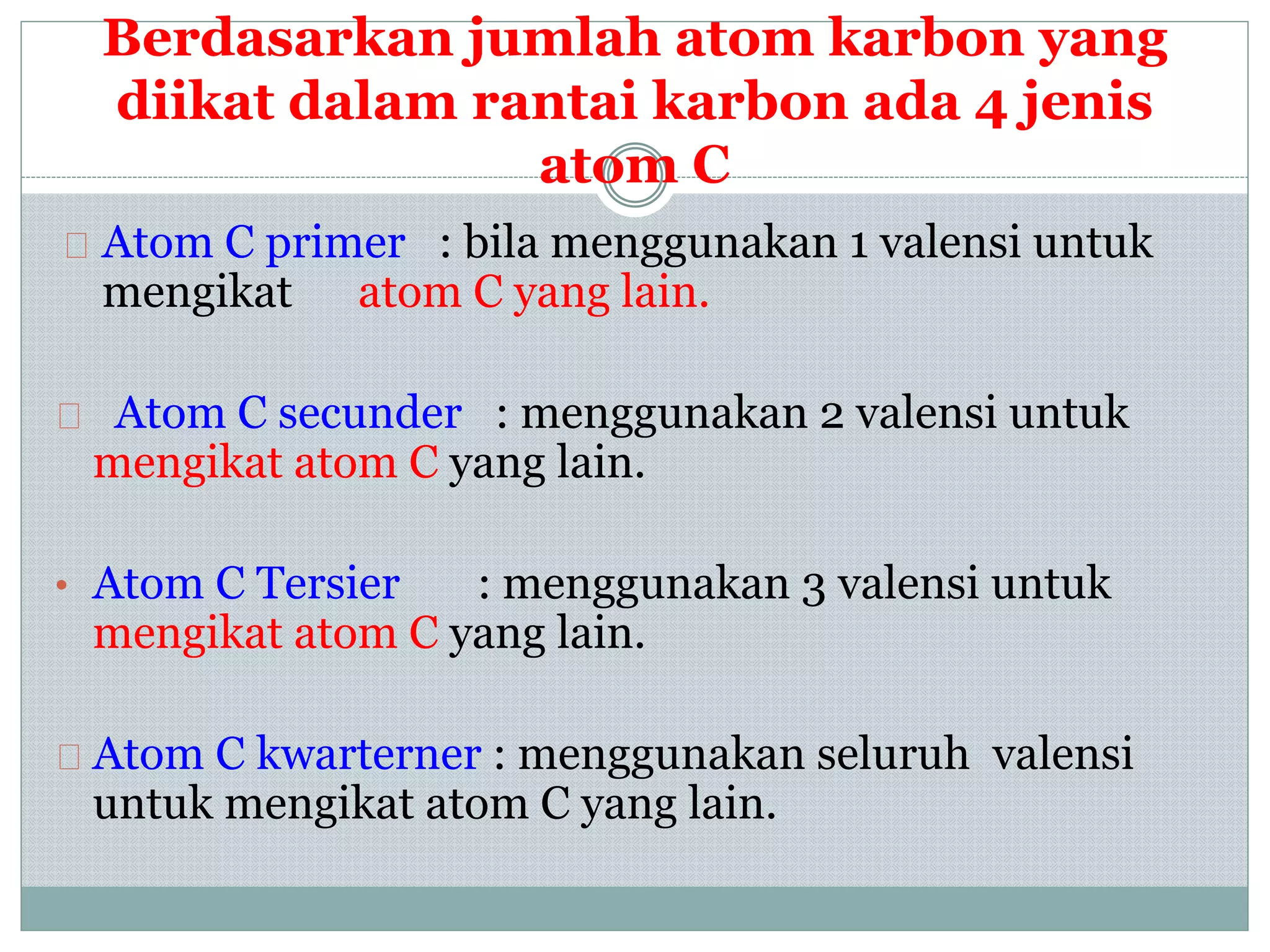 Berdasarkan jumlah atom karbon yang diikat dalam rantai karbon ada 4 jenis atom C

Atom C primer : bila menggunakan 1 valensi untuk mengikat atom C yang lain.

Atom C secunder : menggunakan 2 valensi untuk mengikat atom C yang lain.

• Atom C Tersier : menggunakan 3 valensi untuk mengikat atom C yang lain.

Atom C kwarterner : menggunakan seluruh valensi untuk mengikat atom C yang lain.